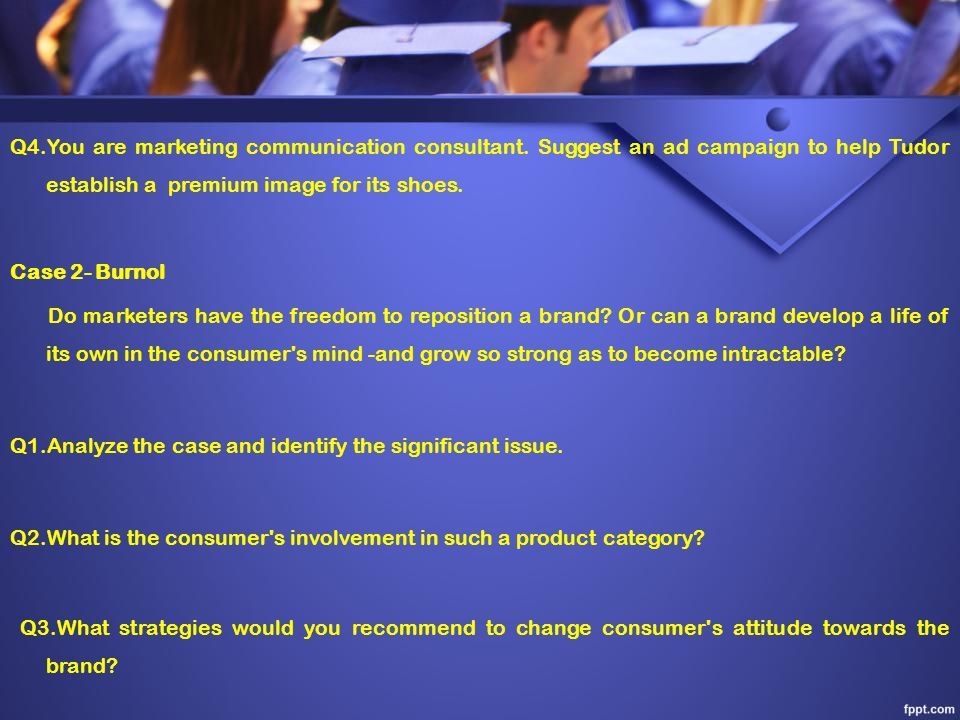 Q4.You are marketing communication consultant. Suggest an ad campaign to help Tudor establish a premium image for its shoes.

Case 2- Burnol

Do marketers have the freedom to reposition a brand? Or can a brand develop a life of its own in the consumer's mind -and grow so strong as to become intractable?

Q1.Analyze the case and identify the significant issue.

Q2.What is the consumer's involvement in such a product category?

Q3.What strategies would you recommend to change consumer's attitude towards the brand?

fppt.com